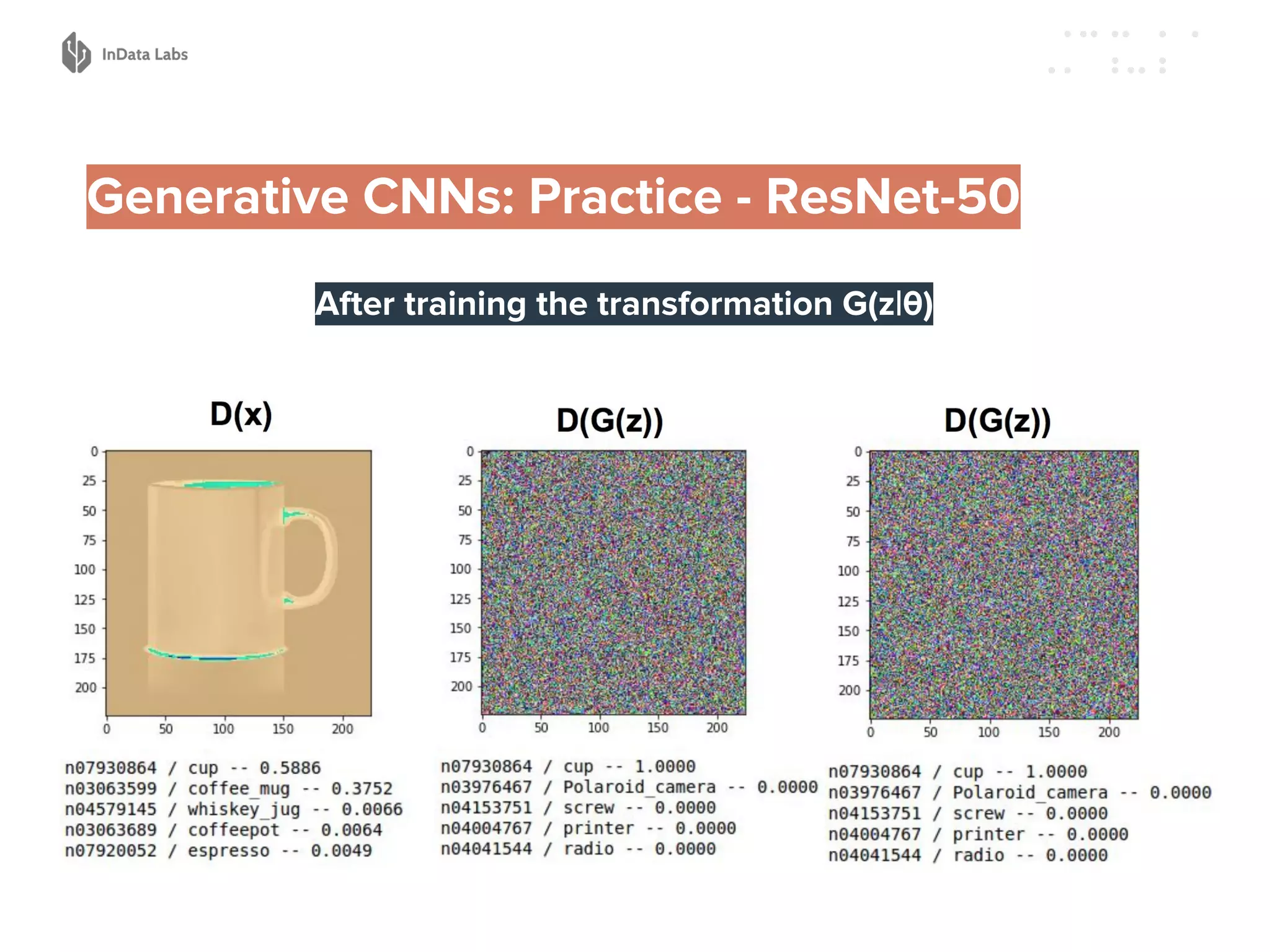 InData Labs

Generative CNNs: Practice - ResNet-50

After training the transformation G(z|θ)

D(x)

0
25
50
75
100
125
150
175
200

0 50 100 150 200

n07930864 / cup -- 0.5886
n03063599 / coffee_mug -- 0.3752
n04579145 / whiskey_jug -- 0.0066
n03063689 / coffeepot -- 0.0064
n07920052 / espresso -- 0.0049

D(G(z))

0
25
50
75
100
125
150
175
200

0 50 100 150 200

n07930864 / cup -- 1.0000
n03976467 / Polaroid_camera -- 0.0000
n04153751 / screw -- 0.0000
n04004767 / printer -- 0.0000
n04041544 / radio -- 0.0000

D(G(z))

0
25
50
75
100
125
150
175
200

0 50 100 150 200

n07930864 / cup -- 1.0000
n03976467 / Polaroid_camera -- 0.0000
n04153751 / screw -- 0.0000
n04004767 / printer -- 0.0000
n04041544 / radio -- 0.0000